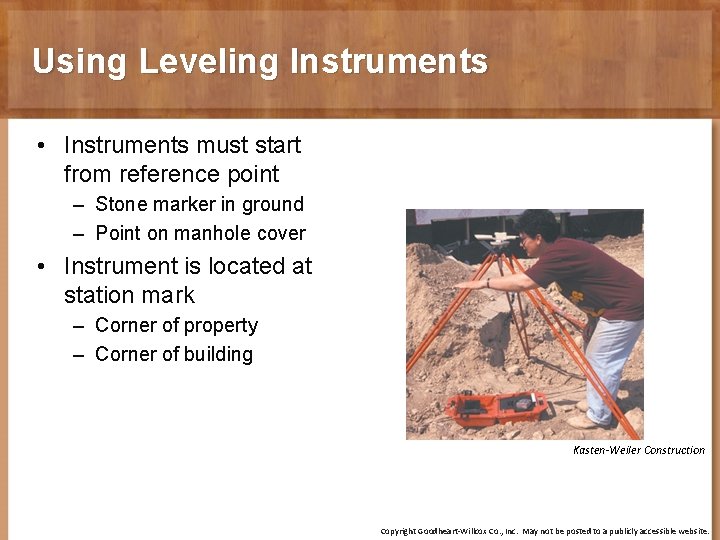 Using Leveling Instruments

• Instruments must start from reference point
– Stone marker in ground
– Point on manhole cover
• Instrument is located at station mark
– Corner of property
– Corner of building

Kasten-Weiler Construction

Copyright Goodheart-Willcox Co., Inc. May not be posted to a publicly accessible website.